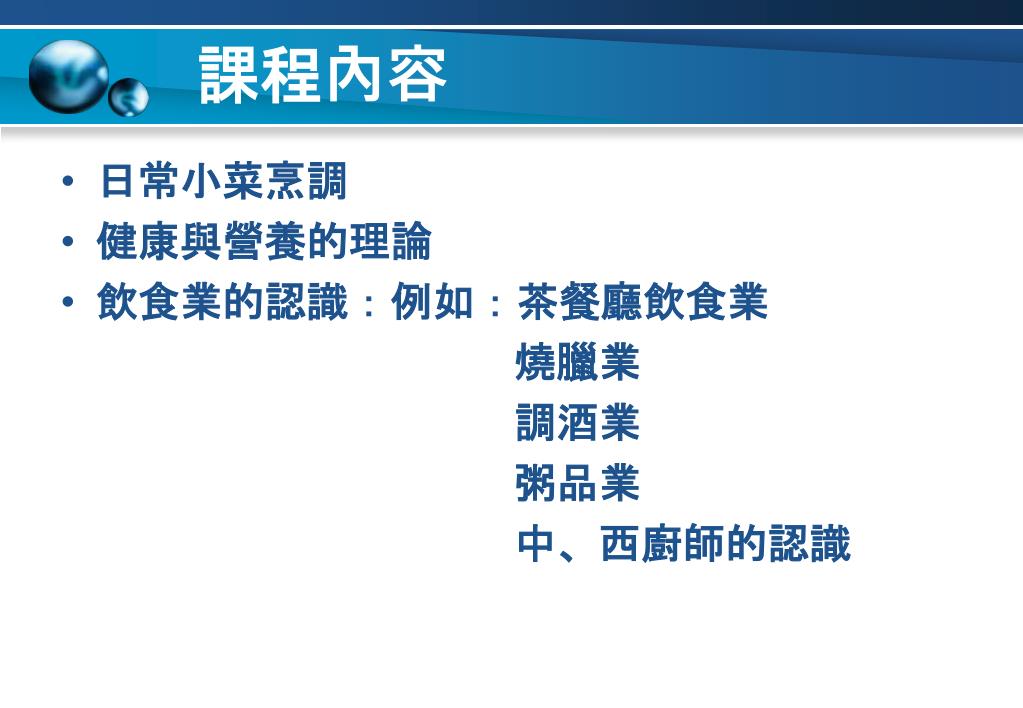 課程內容

• 日常小菜烹調
• 健康與營養的理論
• 飲食業的認識：例如：茶餐廳飲食業
燒臘業
調酒業
粥品業
中、西廚師的認識